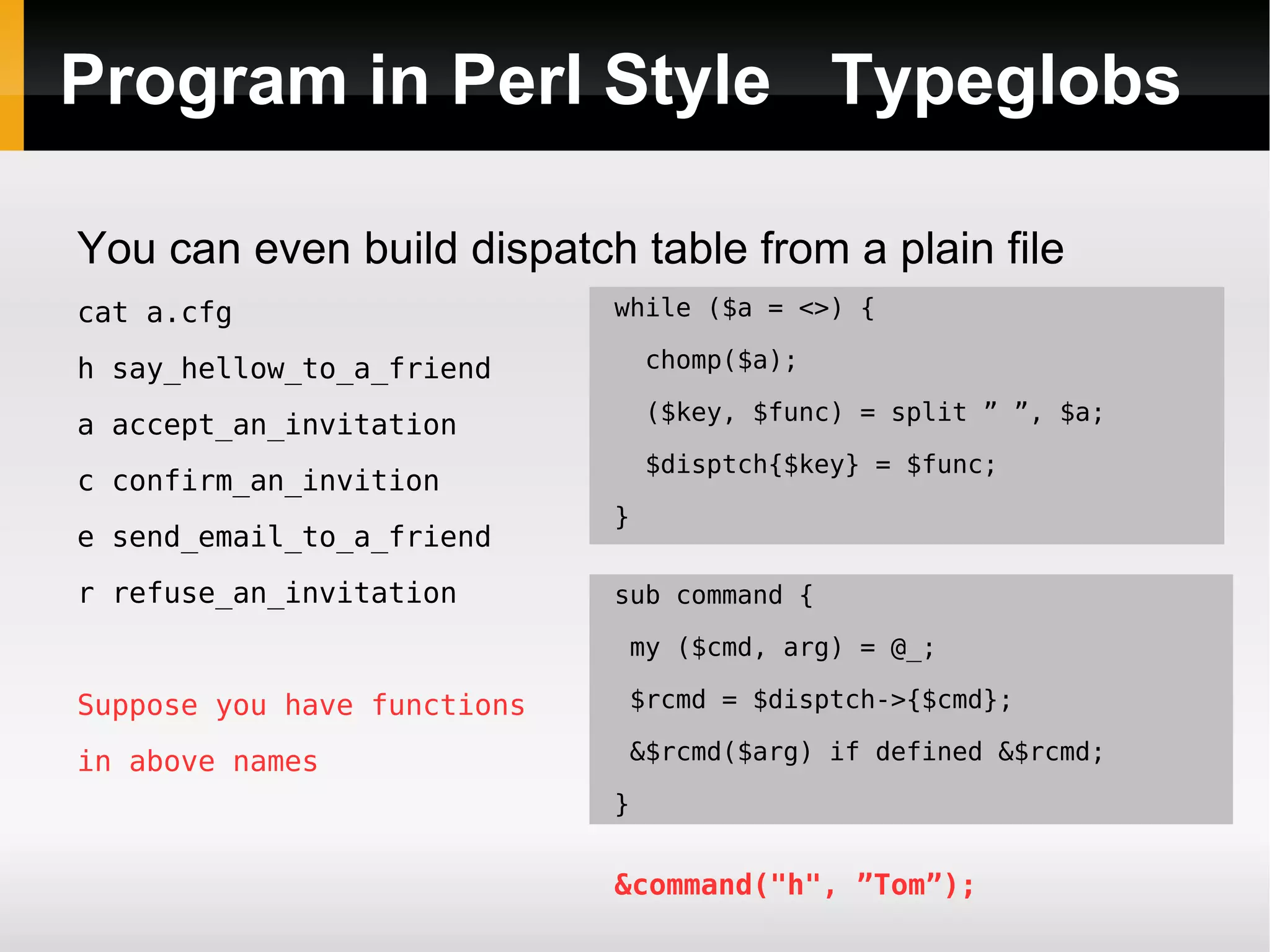 Program in Perl Style  Typeglobs

You can even build dispatch table from a plain file

cat a.cfg

h say_hellow_to_a_friend

a accept_an_invitation

c confirm_an_invition

e send_email_to_a_friend

r refuse_an_invitation

Suppose you have functions in above names

while ($a = <>) {
  chomp($a);
  ($key, $func) = split ” ”, $a;
  $disptch{$key} = $func;
}

sub command {
 my ($cmd, arg) = @_;
 $rcmd = $disptch->{$cmd};
 &$rcmd($arg) if defined &$rcmd;
}

&command("h", ”Tom”);